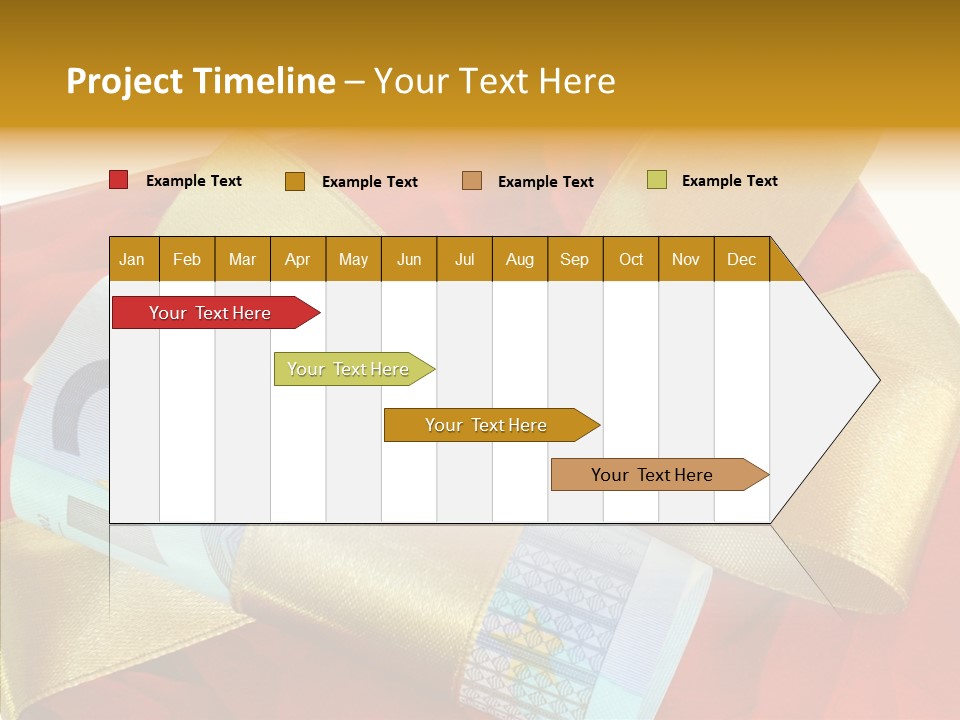 Project Timeline – Your Text Here

Example Text
Example Text
Example Text
Example Text

| Jan | Feb | Mar | Apr | May | Jun | Jul | Aug | Sep | Oct | Nov | Dec |
|---|---|---|---|---|---|---|---|---|---|---|---|

Your Text Here
Your Text Here
Your Text Here
Your Text Here